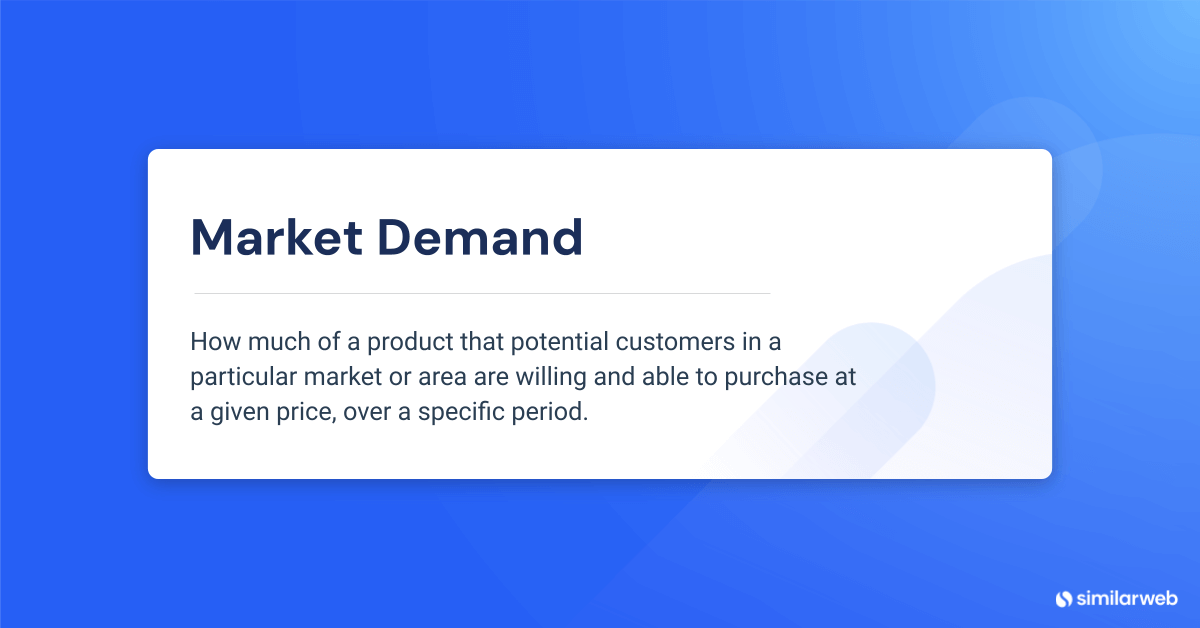 Market Demand

How much of a product that potential customers in a particular market or area are willing and able to purchase at a given price, over a specific period.

similarweb